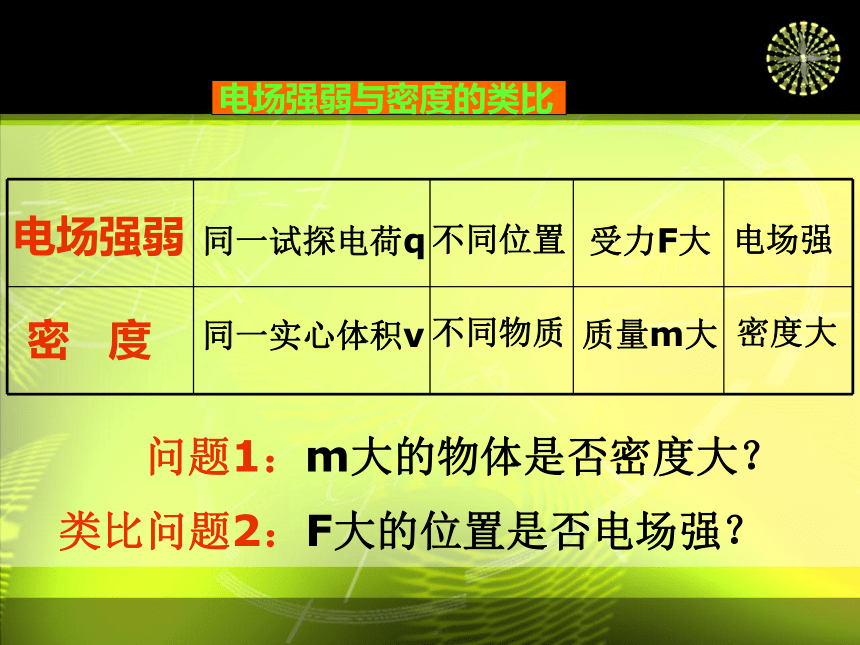 电场强弱与密度的类比

| 电场强弱 | 同一试探电荷q | 不同位置 | 受力F大 | 电场强 |
|---|---|---|---|---|
| 密 度 | 同一实心体积v | 不同物质 | 质量m大 | 密度大 |

问题1：m大的物体是否密度大？

类比问题2：F大的位置是否电场强？